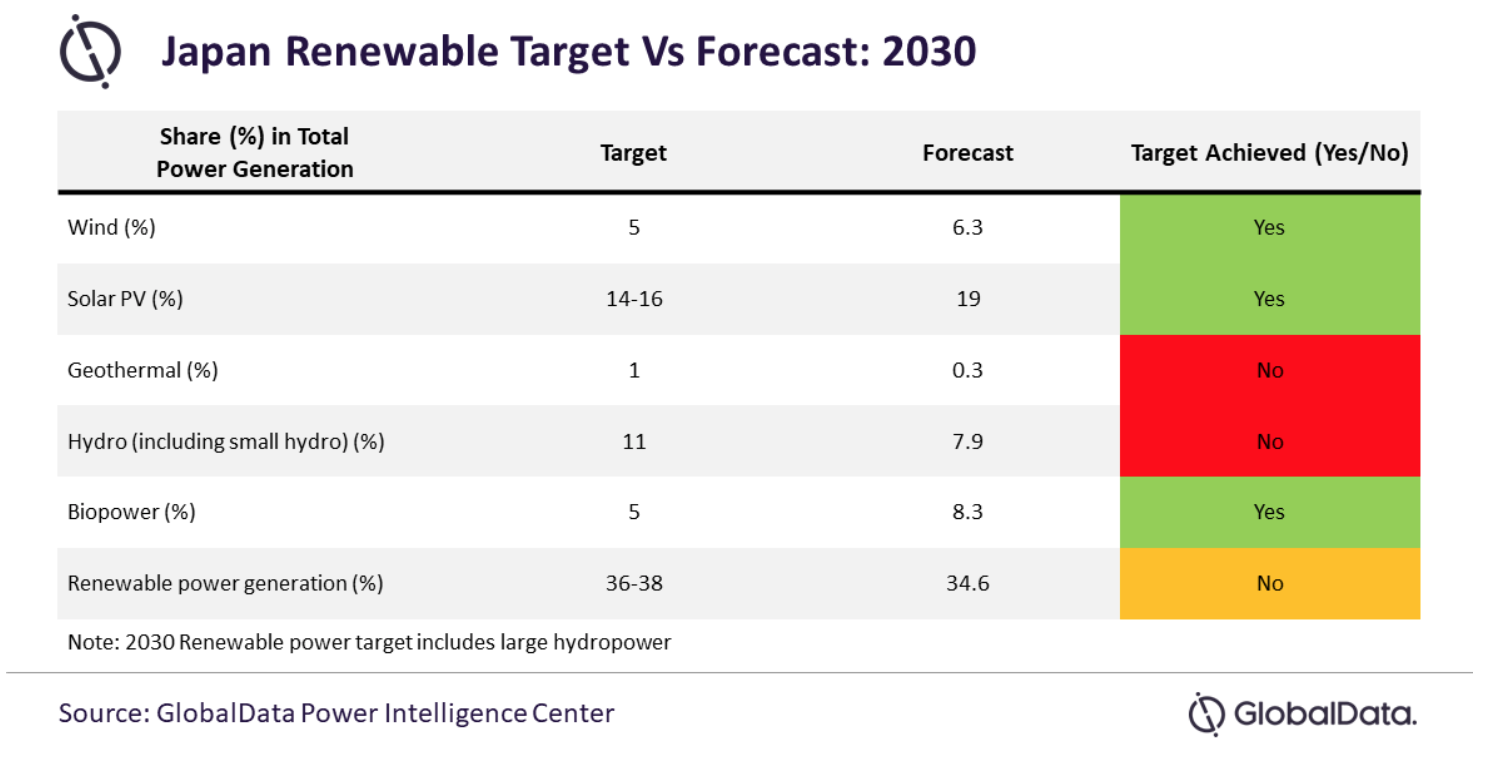 Japan Renewable Target Vs Forecast: 2030

| Share (%) in Total Power Generation | Target | Forecast | Target Achieved (Yes/No) |
|---|---|---|---|
| Wind (%) | 5 | 6.3 | Yes |
| Solar PV (%) | 14-16 | 19 | Yes |
| Geothermal (%) | 1 | 0.3 | No |
| Hydro (including small hydro) (%) | 11 | 7.9 | No |
| Biopower (%) | 5 | 8.3 | Yes |
| Renewable power generation (%) | 36-38 | 34.6 | No |

Note: 2030 Renewable power target includes large hydropower

Source: GlobalData Power Intelligence Center

GlobalData.